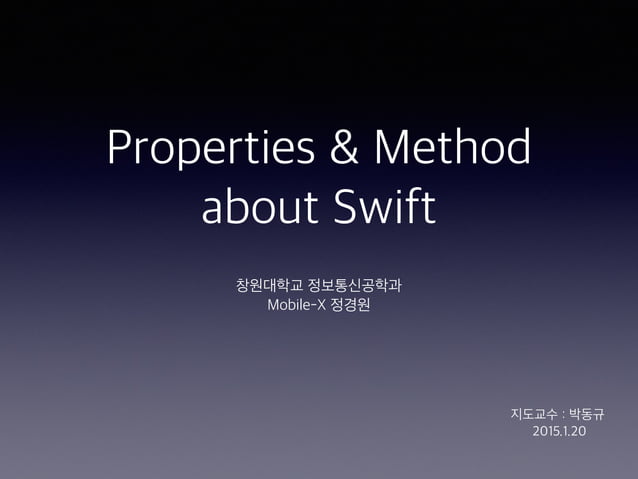 Properties & Method about Swift

창원대학교 정보통신공학과
Mobile-X 정경원

지도교수 : 박동규
2015.1.20